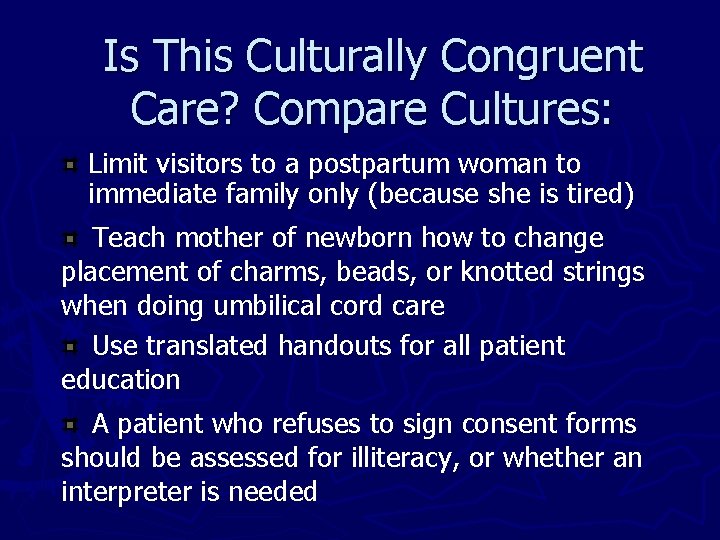 Is This Culturally Congruent Care? Compare Cultures:

Limit visitors to a postpartum woman to immediate family only (because she is tired)

Teach mother of newborn how to change placement of charms, beads, or knotted strings when doing umbilical cord care

Use translated handouts for all patient education

A patient who refuses to sign consent forms should be assessed for illiteracy, or whether an interpreter is needed